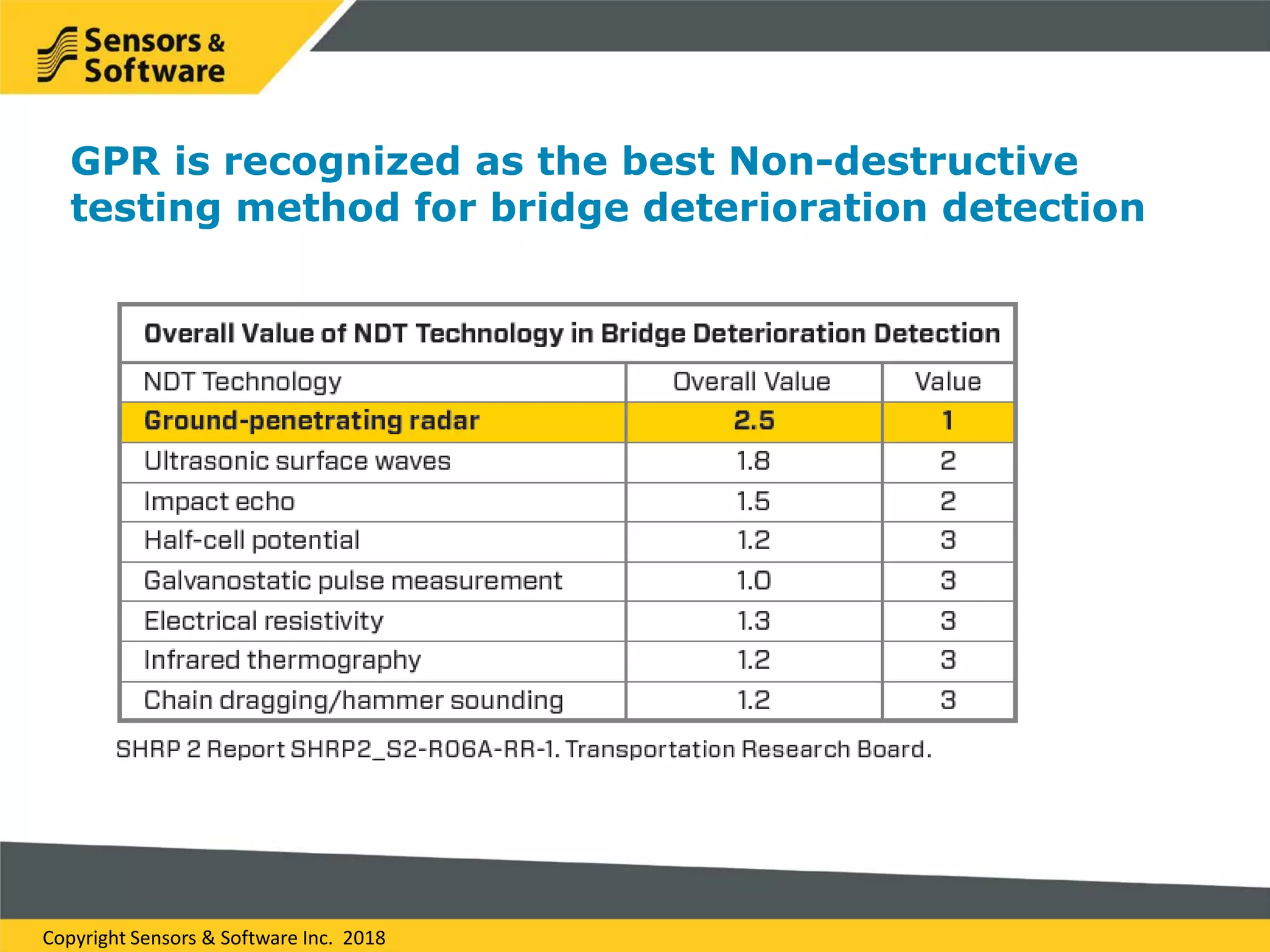 Sensors & Software

GPR is recognized as the best Non-destructive testing method for bridge deterioration detection

Overall Value of NDT Technology in Bridge Deterioration Detection

| NDT Technology | Overall Value | Value |
|---|---|---|
| Ground-penetrating radar | 2.5 | 1 |
| Ultrasonic surface waves | 1.8 | 2 |
| Impact echo | 1.5 | 2 |
| Half-cell potential | 1.2 | 3 |
| Galvanostatic pulse measurement | 1.0 | 3 |
| Electrical resistivity | 1.3 | 3 |
| Infrared thermography | 1.2 | 3 |
| Chain dragging/hammer sounding | 1.2 | 3 |

SHRP 2 Report SHRP2_S2-R06A-RR-1. Transportation Research Board.

Copyright Sensors & Software Inc. 2018